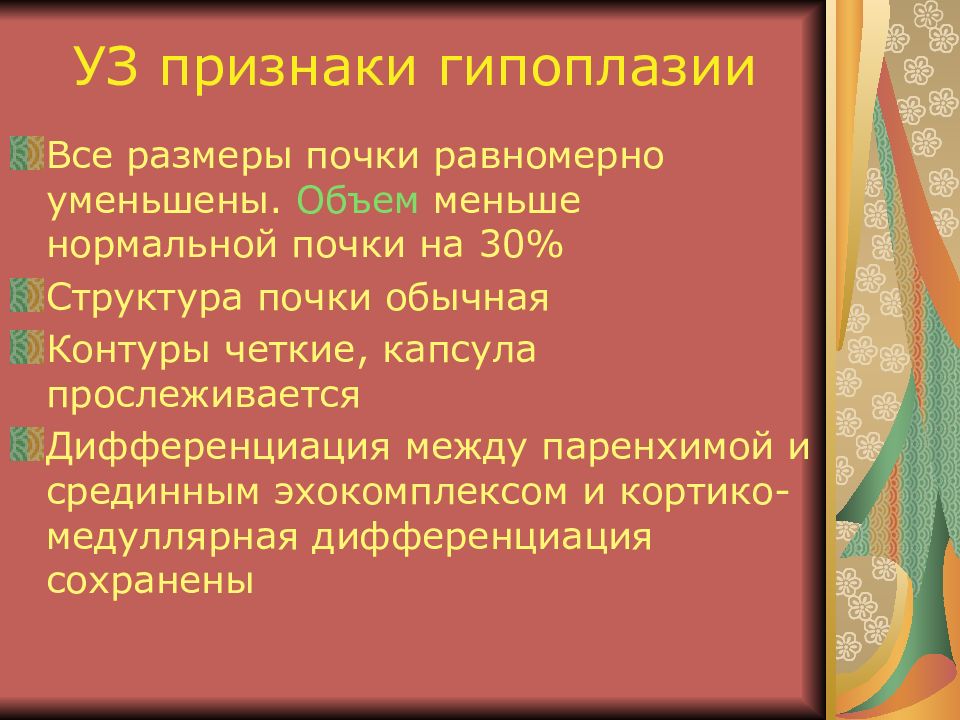 УЗ признаки гипоплазии

Все размеры почки равномерно уменьшены. Объем меньше нормальной почки на 30%

Структура почки обычная

Контуры четкие, капсула прослеживается

Дифференциация между паренхимой и срединным эхокомплексом и кортико-медуллярная дифференциация сохранены